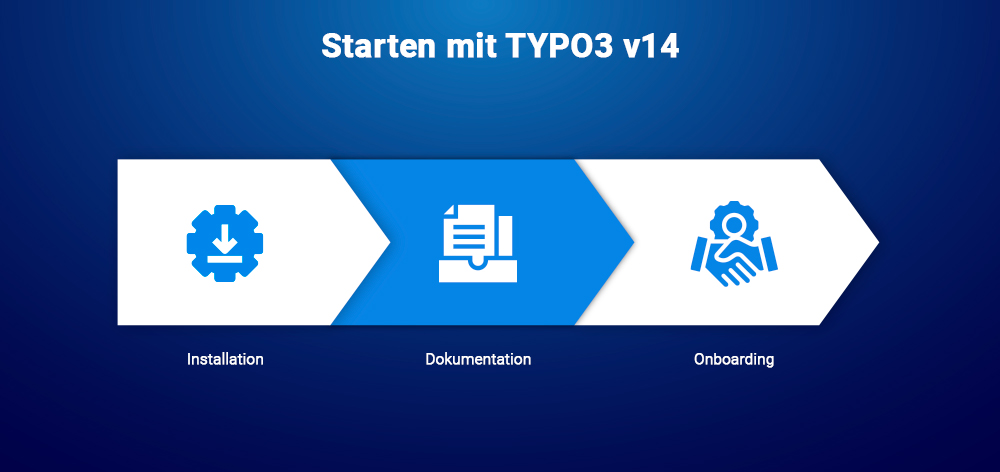 Starten mit TYPO3 v14

Installation

Dokumentation

Onboarding